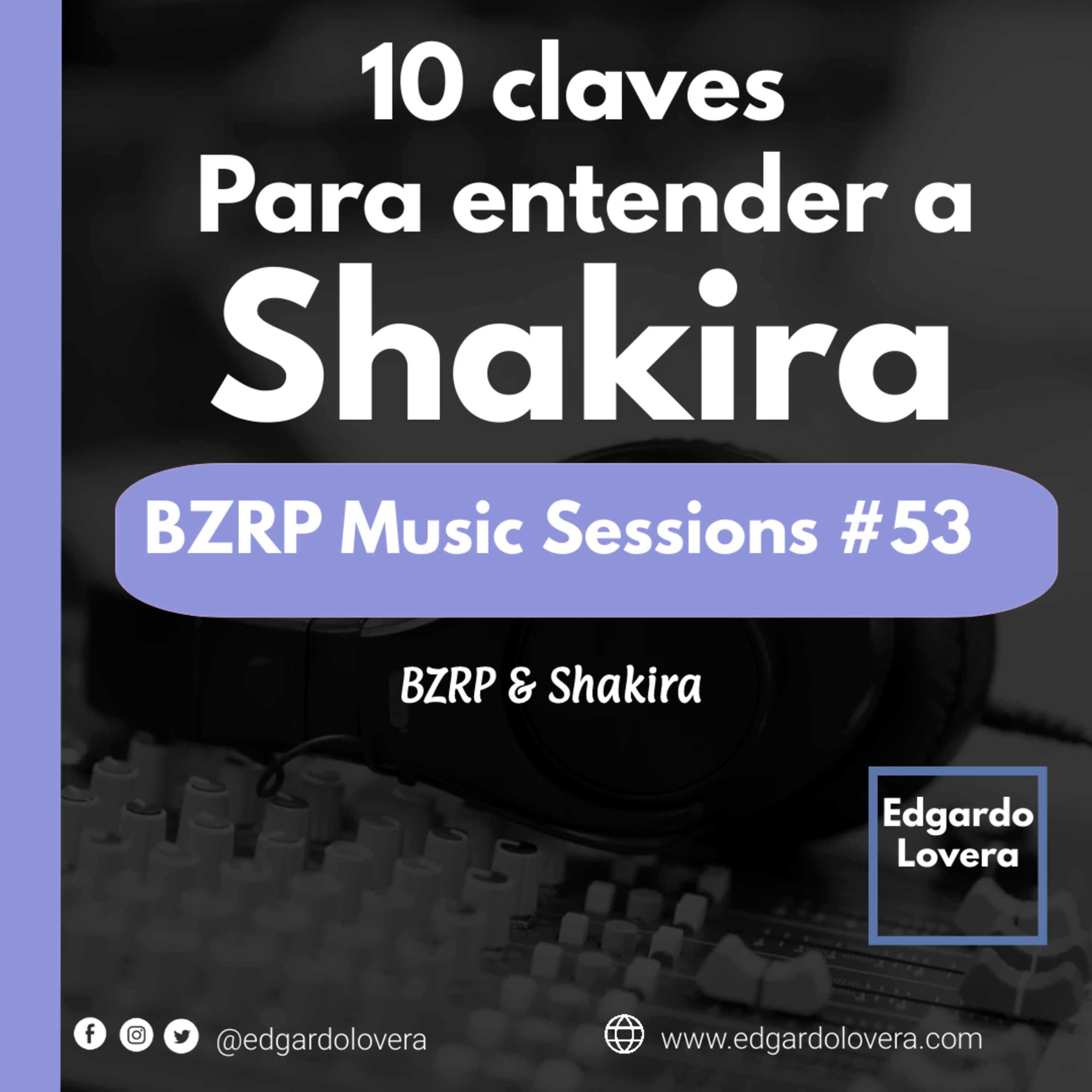 10 claves
Para entender a
Shakira

BZRP Music Sessions #53

BZRP & Shakira

Edgardo
Lovera

@edgardolovera

www.edgardolovera.com